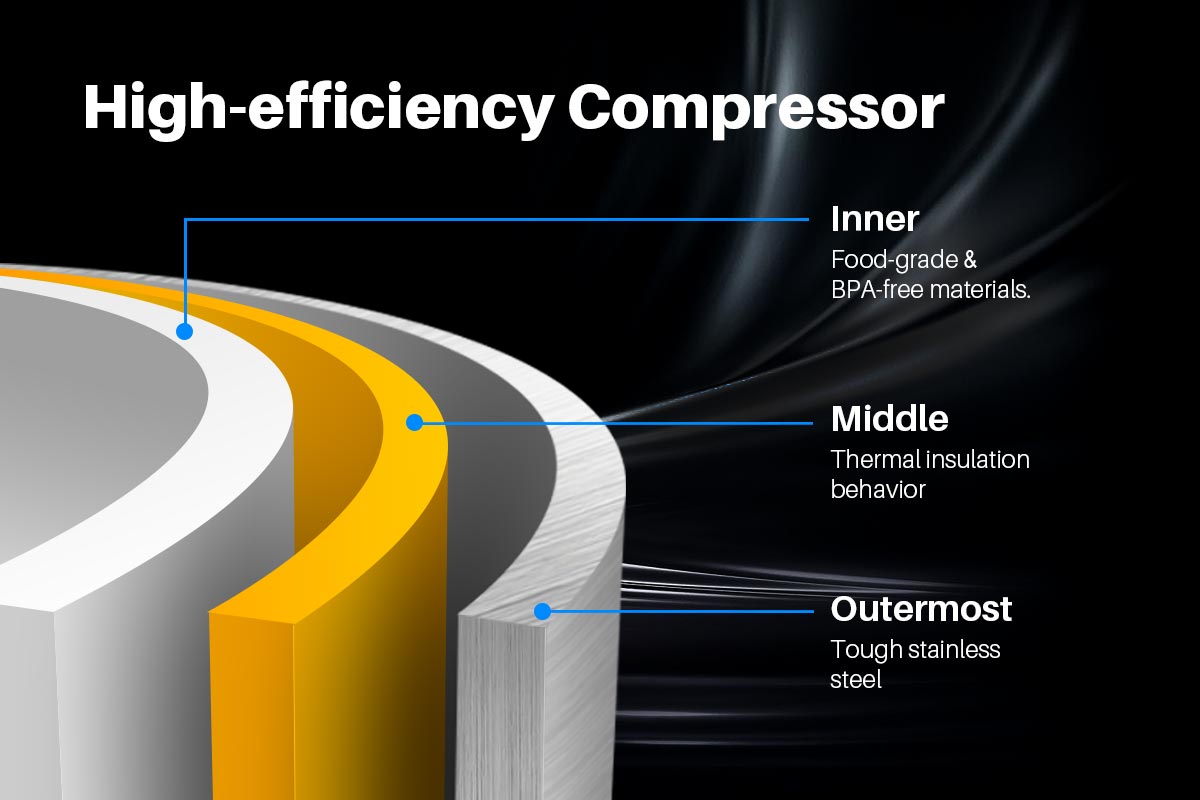 High-efficiency Compressor

Inner
Food-grade & BPA-free materials.

Middle
Thermal insulation behavior

Outermost
Tough stainless steel